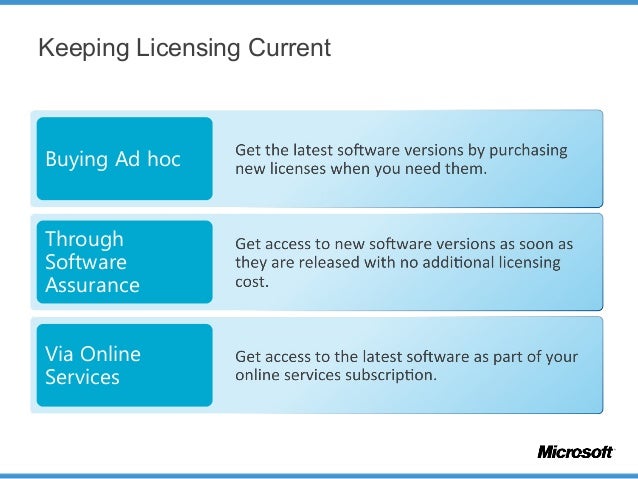 Keeping Licensing Current

Buying Ad hoc

Get the latest software versions by purchasing new licenses when you need them.

Through Software Assurance

Get access to new software versions as soon as they are released with no additional licensing cost.

Via Online Services

Get access to the latest software as part of your online services subscription.

Microsoft